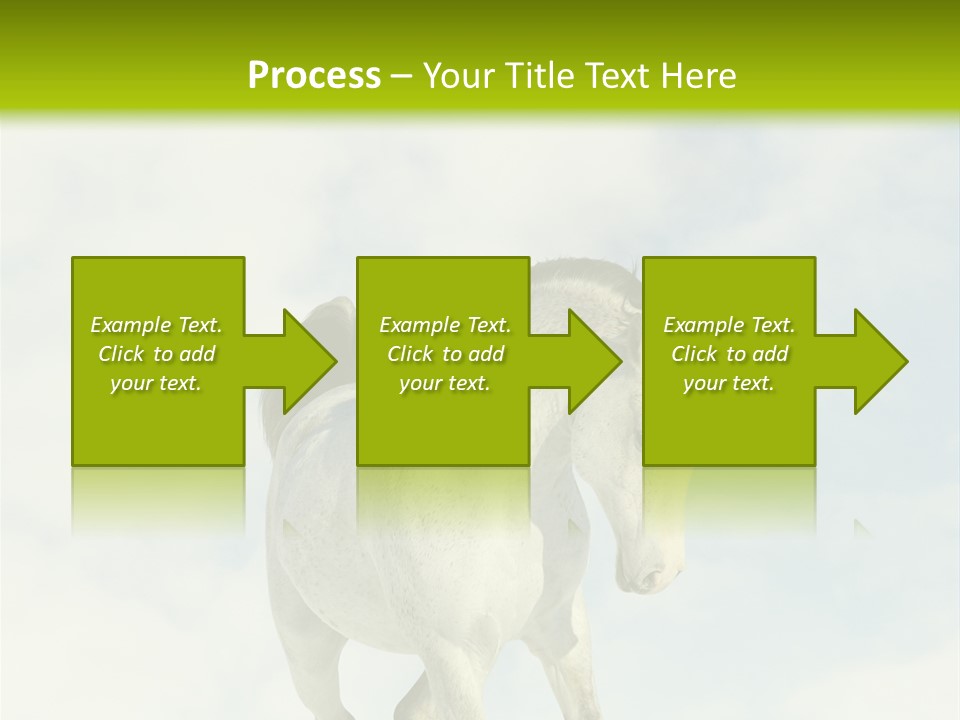 Process – Your Title Text Here

Example Text. Click to add your text.

Example Text. Click to add your text.

Example Text. Click to add your text.